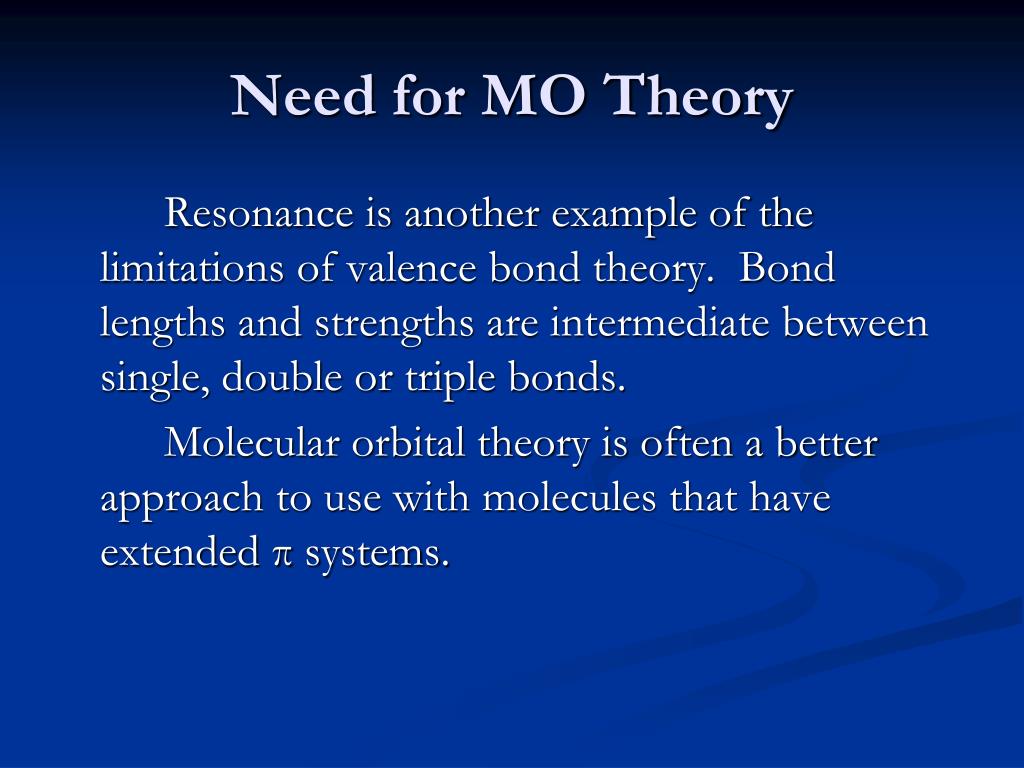 Need for MO Theory

Resonance is another example of the limitations of valence bond theory. Bond lengths and strengths are intermediate between single, double or triple bonds.

Molecular orbital theory is often a better approach to use with molecules that have extended π systems.